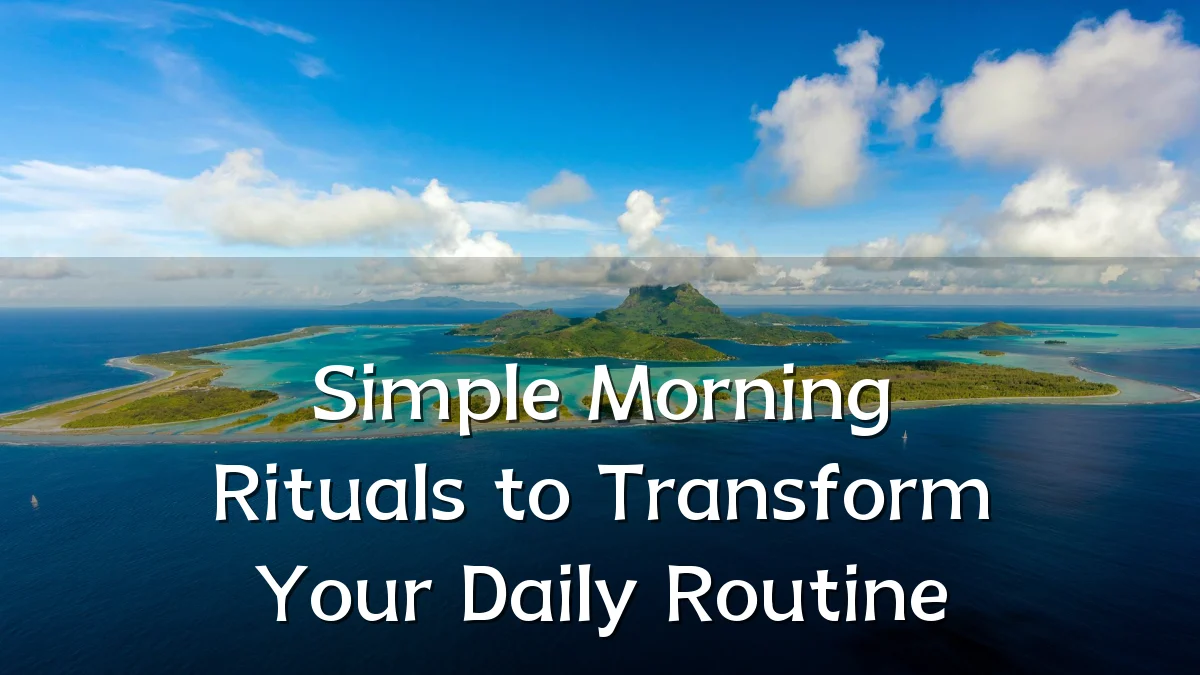 Simple Morning Rituals to Transform Your Daily Routine